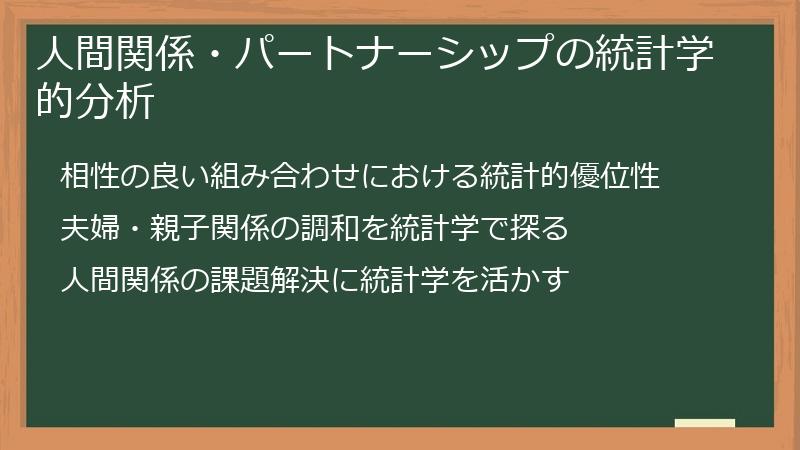 人間関係・パートナーシップの統計学的分析

相性の良い組み合わせにおける統計的優位性

夫婦・親子関係の調和を統計学で探る

人間関係の課題解決に統計学を活かす